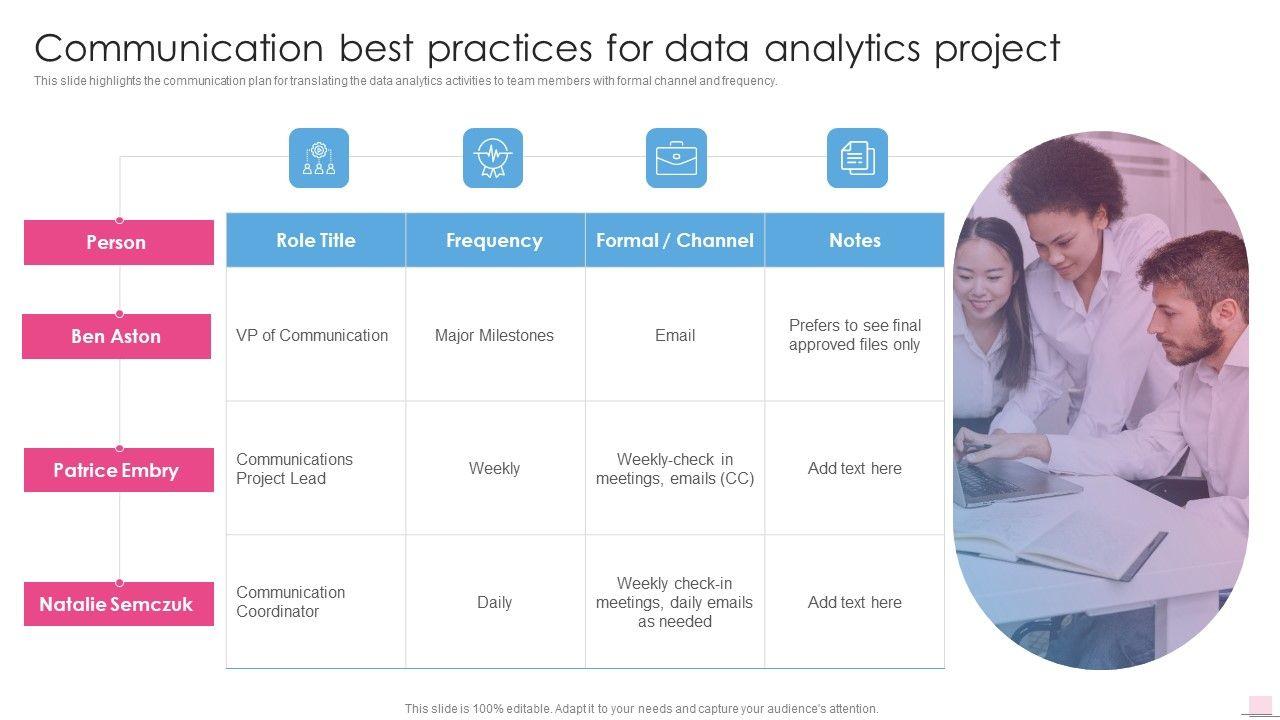 Communication best practices for data analytics project

This slide highlights the communication plan for translating the data analytics activities to team members with formal channel and frequency.

| Person | Role Title | Frequency | Formal / Channel | Notes |
|---|---|---|---|---|
| Ben Aston | VP of Communication | Major Milestones | Email | Prefers to see final approved files only |
| Patrice Embry | Communications Project Lead | Weekly | Weekly-check in meetings, emails (CC) | Add text here |
| Natalie Semczuk | Communication Coordinator | Daily | Weekly check-in meetings, daily emails as needed | Add text here |

This slide is 100% editable. Adapt it to your needs and capture your audience's attention.